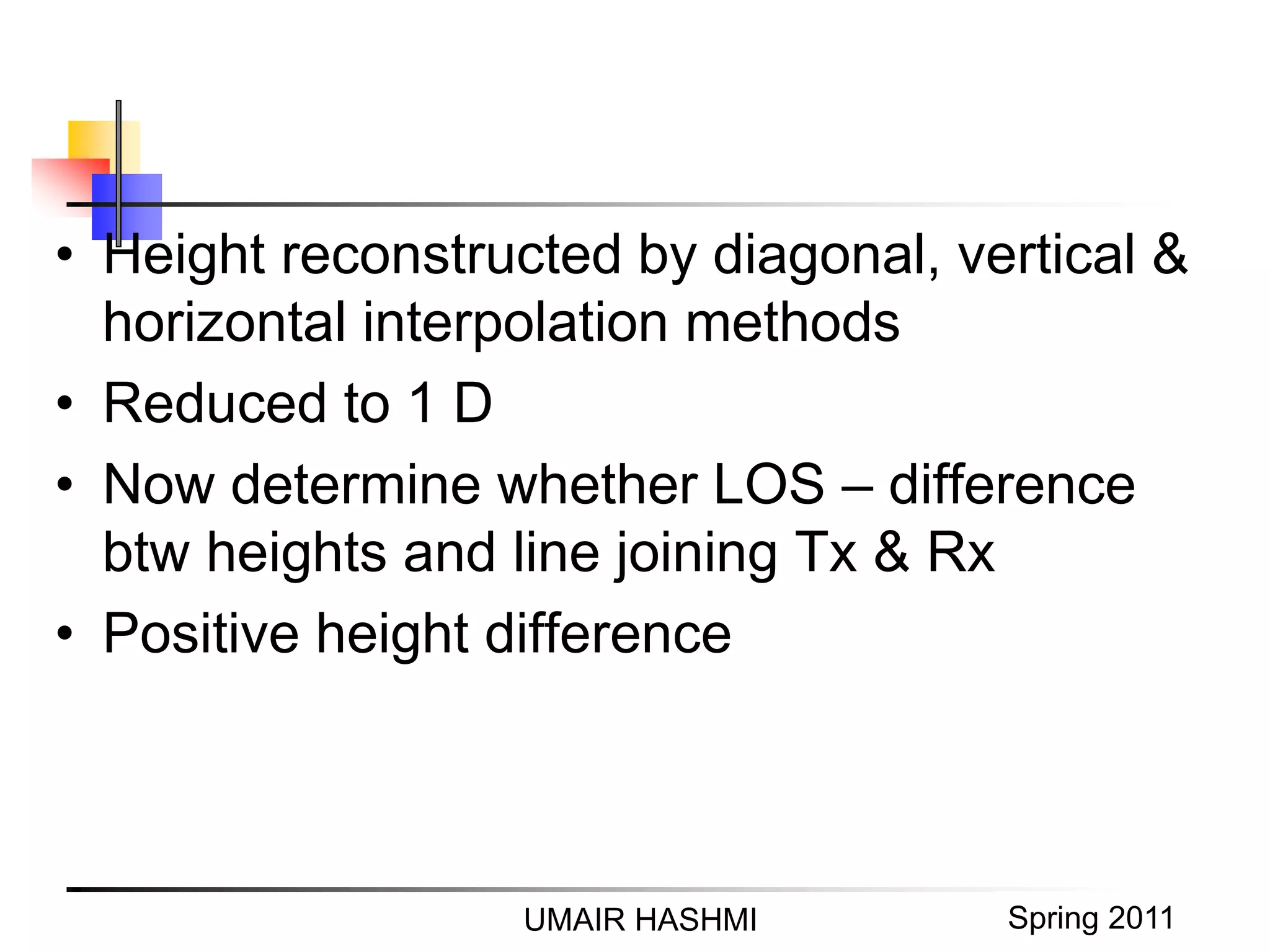 • Height reconstructed by diagonal, vertical & horizontal interpolation methods
• Reduced to 1 D
• Now determine whether LOS – difference btw heights and line joining Tx & Rx
• Positive height difference

UMAIR HASHMI

Spring 2011